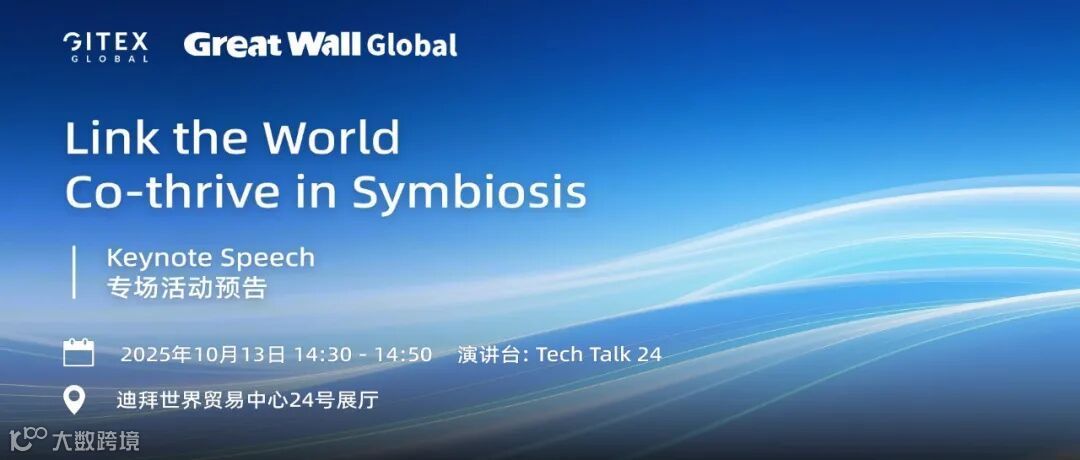 GITEX GLOBAL Great Wall Global

Link the World
Co-thrive in Symbiosis

Keynote Speech
专场活动预告

2025年10月13日 14:30 - 14:50 演讲台: Tech Talk 24

迪拜世界贸易中心24号展厅

大数跨境